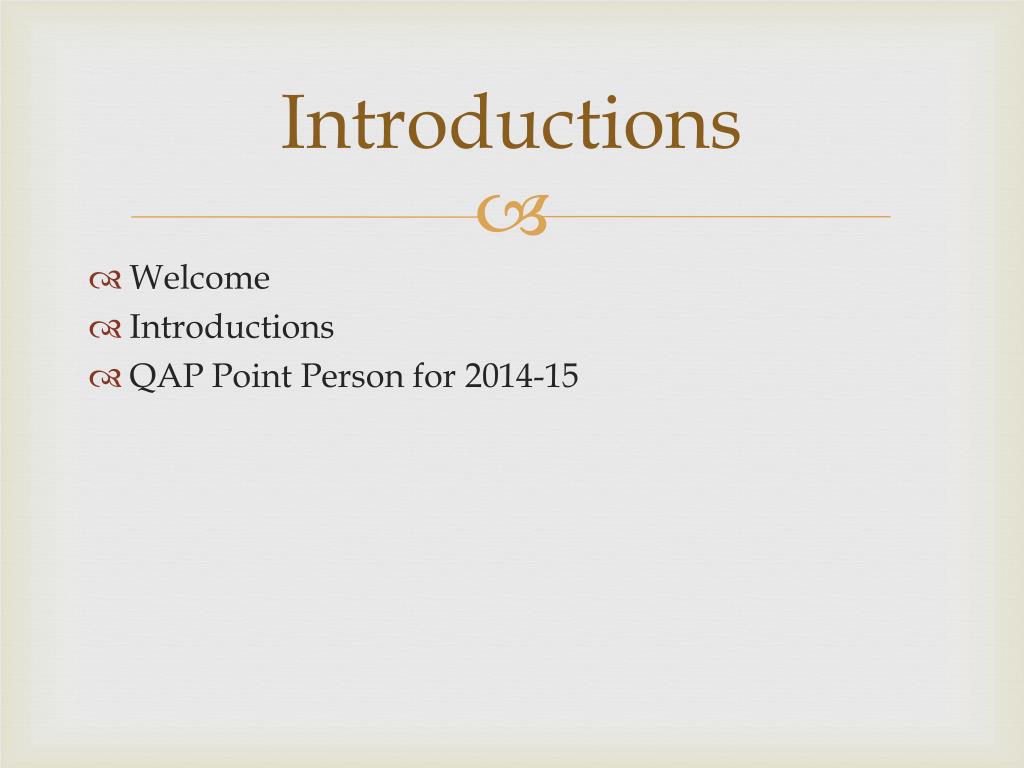 Introductions

Welcome
Introductions
QAP Point Person for 2014-15